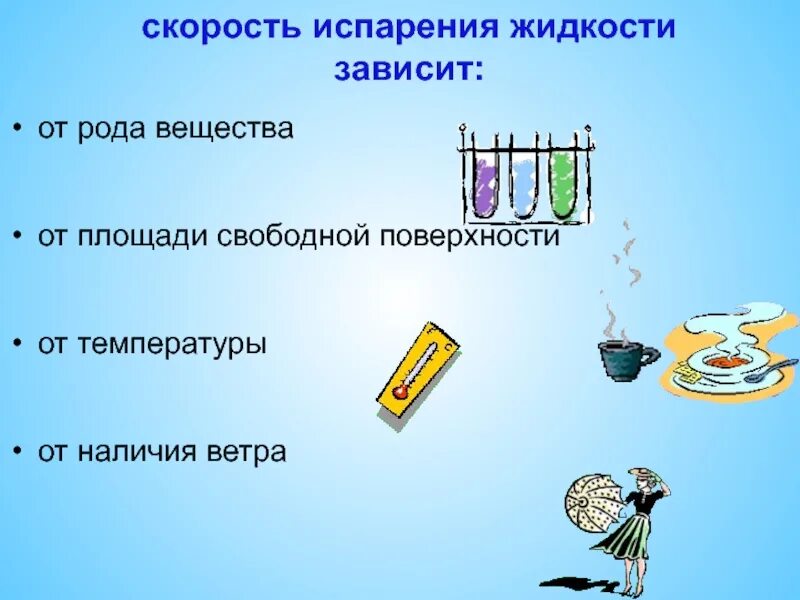 скорость испарения жидкости зависит:

• от рода вещества

• от площади свободной поверхности

• от температуры

• от наличия ветра